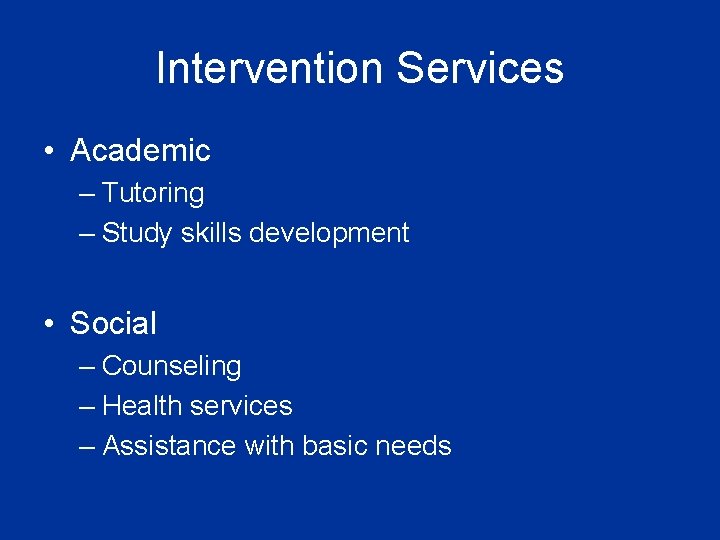 Intervention Services

• Academic
– Tutoring
– Study skills development

• Social
– Counseling
– Health services
– Assistance with basic needs